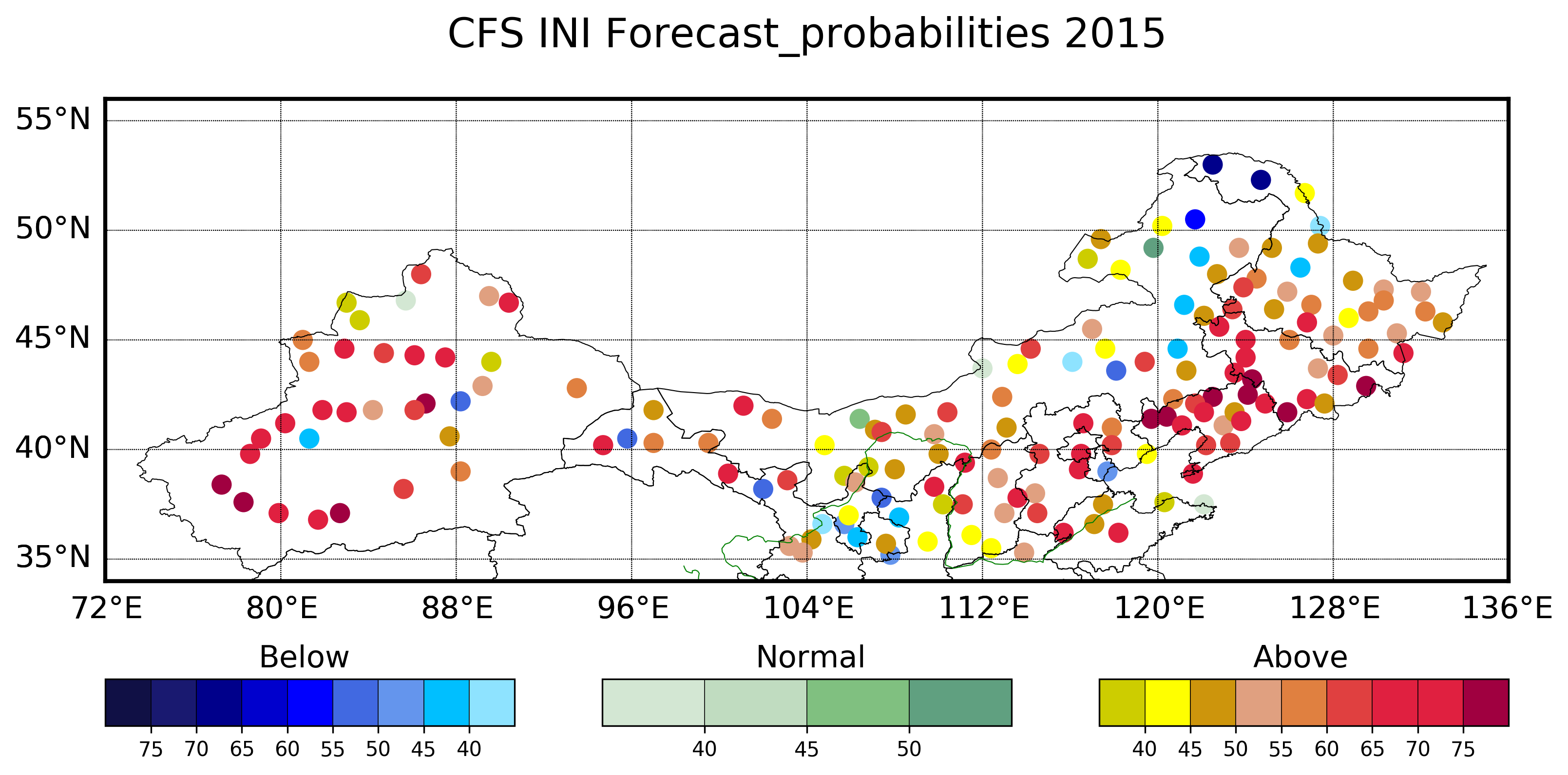 CFS INI Forecast_probabilities 2015

55°N
50°N
45°N
40°N
35°N

72°E 80°E 88°E 96°E 104°E 112°E 120°E 128°E 136°E

Below
75 70 65 60 55 50 45 40

Normal
40 45 50

Above
40 45 50 55 60 65 70 75